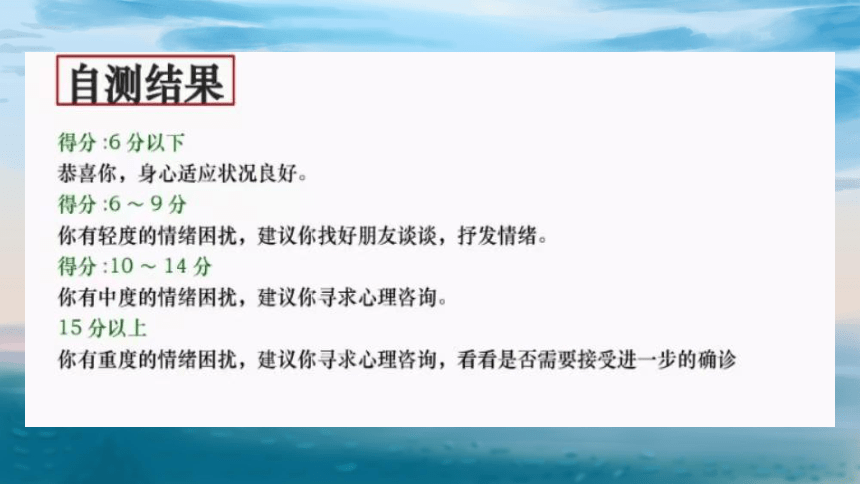 自测结果

得分 :6 分以下
恭喜你，身心适应状况良好。

得分 :6 ～ 9 分
你有轻度的情绪困扰，建议你找好朋友谈谈，抒发情绪。

得分 :10 ～ 14 分
你有中度的情绪困扰，建议你寻求心理咨询。

15 分以上
你有重度的情绪困扰，建议你寻求心理咨询，看看是否需要接受进一步的确诊